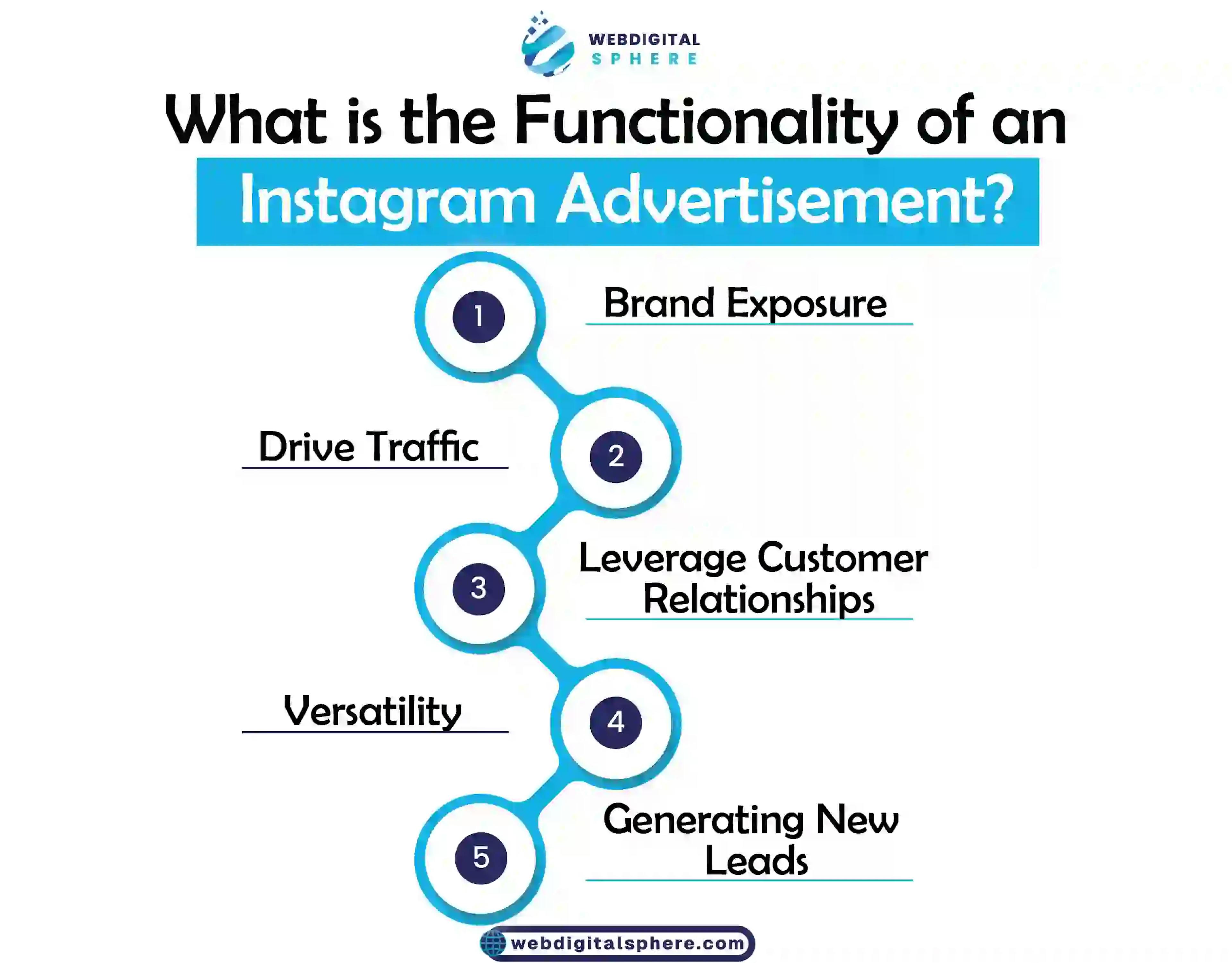 WEBDIGITAL
SPHERE

What is the Functionality of an
Instagram Advertisement?

1
Brand Exposure

2
Drive Traffic

3
Leverage Customer Relationships

4
Versatility

5
Generating New Leads

webdigitalsphere.com